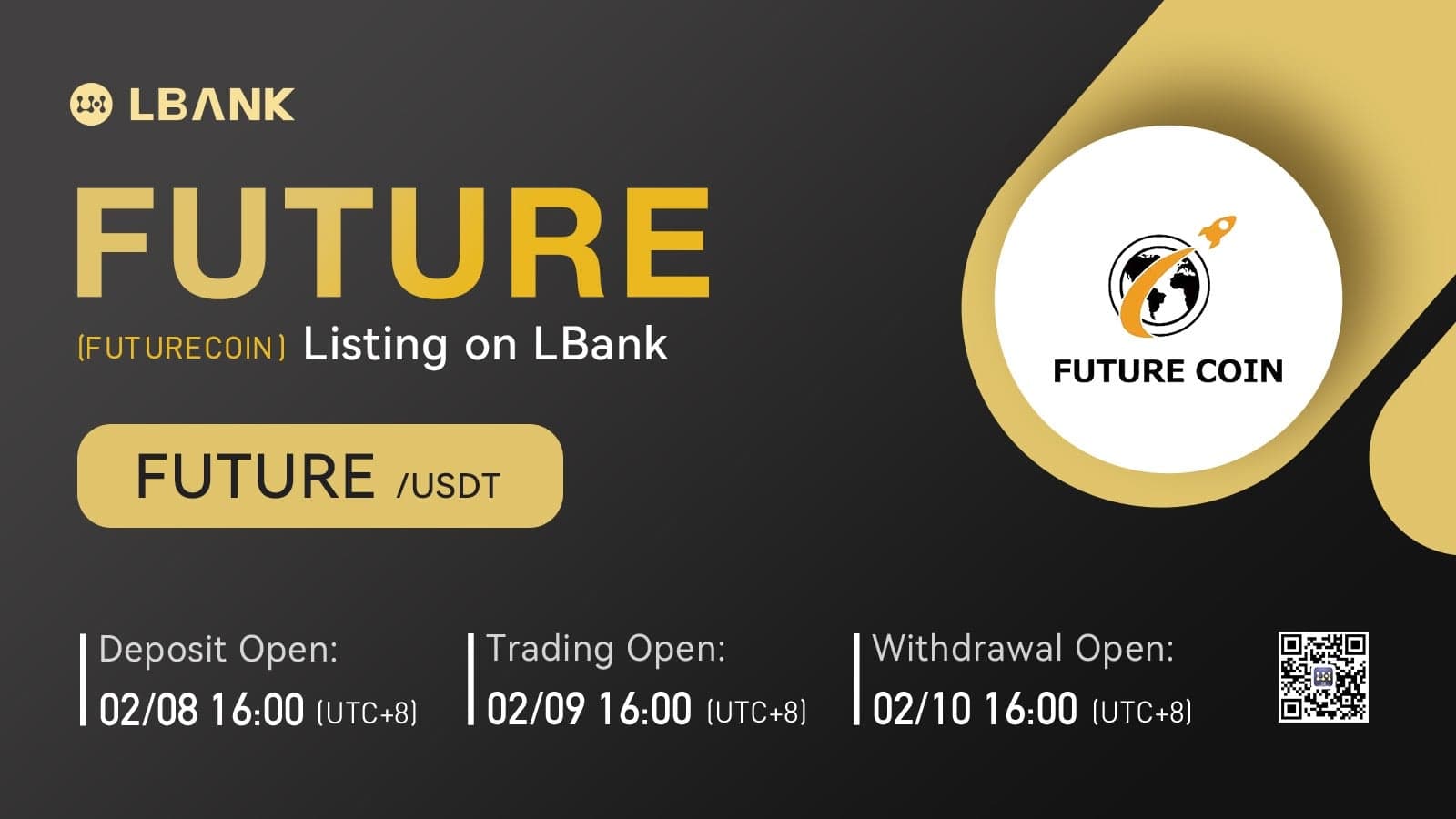 LBANK

FUTURE

(FUTURECOIN) Listing on LBank

FUTURE /USDT

FUTURE COIN

Deposit Open:
02/08 16:00 (UTC+8)

Trading Open:
02/09 16:00 (UTC+8)

Withdrawal Open:
02/10 16:00 (UTC+8)